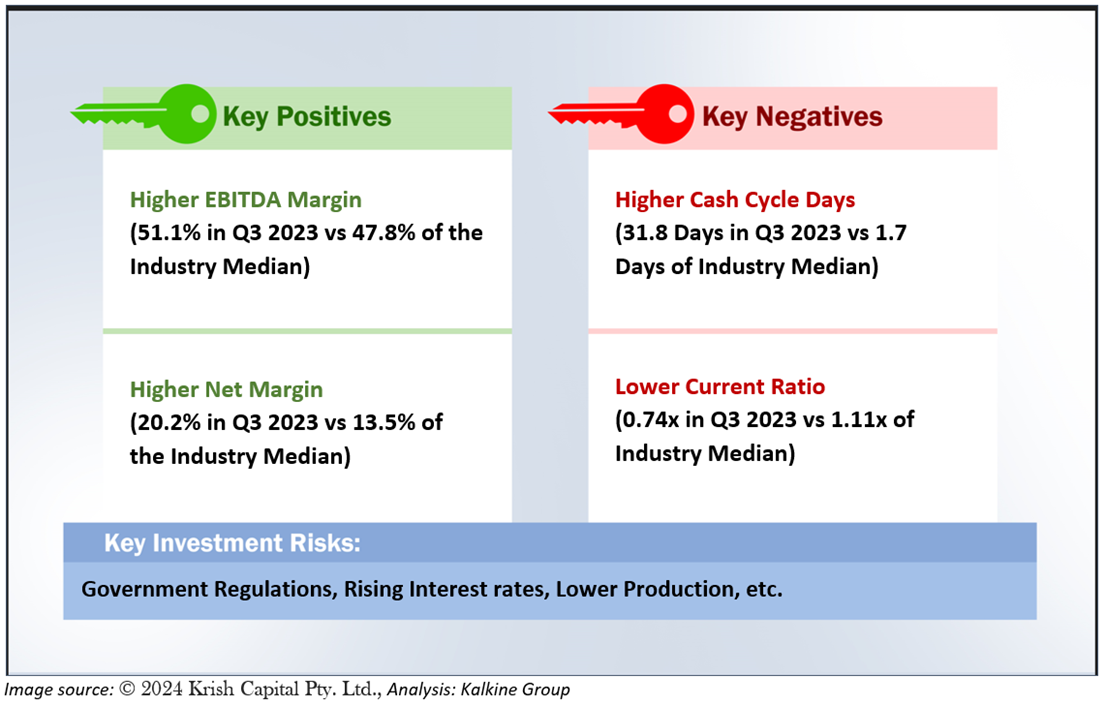 Key Positives

Higher EBITDA Margin
(51.1% in Q3 2023 vs 47.8% of the Industry Median)

Higher Net Margin
(20.2% in Q3 2023 vs 13.5% of the Industry Median)

Key Negatives

Higher Cash Cycle Days
(31.8 Days in Q3 2023 vs 1.7 Days of Industry Median)

Lower Current Ratio
(0.74x in Q3 2023 vs 1.11x of Industry Median)

Key Investment Risks:

Government Regulations, Rising Interest rates, Lower Production, etc.

Image source: © 2024 Krish Capital Pty. Ltd., Analysis: Kalkine Group